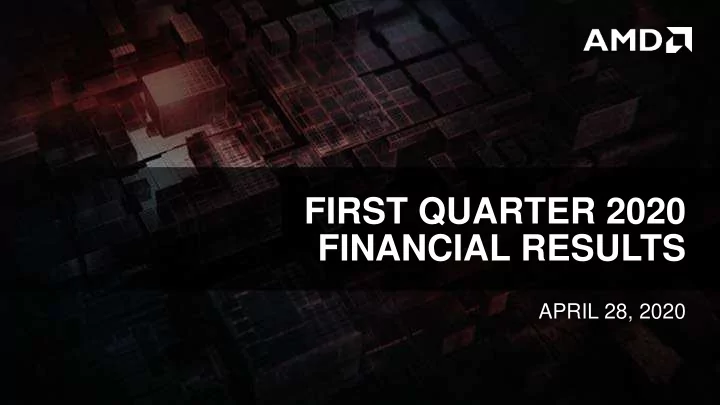 AMD

FIRST QUARTER 2020 FINANCIAL RESULTS

APRIL 28, 2020